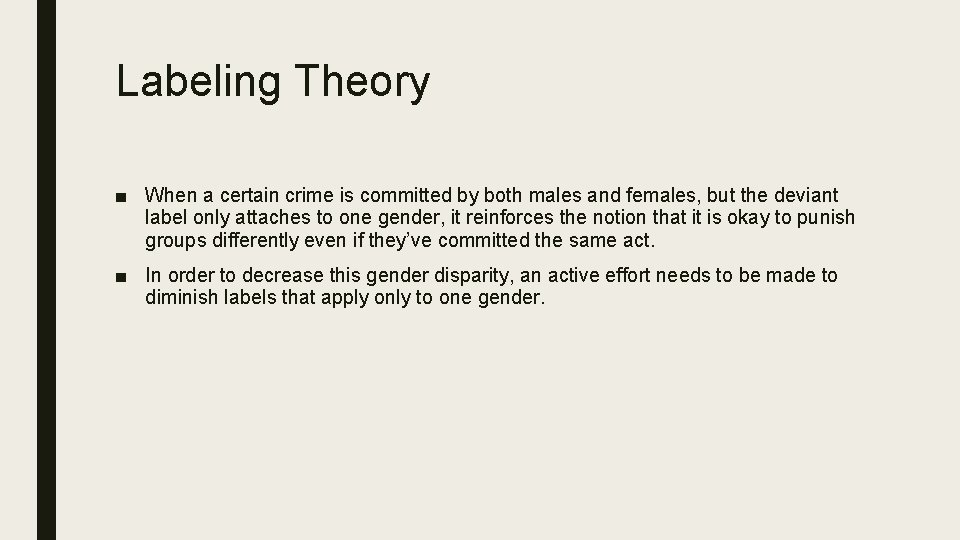 Labeling Theory

■ When a certain crime is committed by both males and females, but the deviant label only attaches to one gender, it reinforces the notion that it is okay to punish groups differently even if they've committed the same act.

■ In order to decrease this gender disparity, an active effort needs to be made to diminish labels that apply only to one gender.